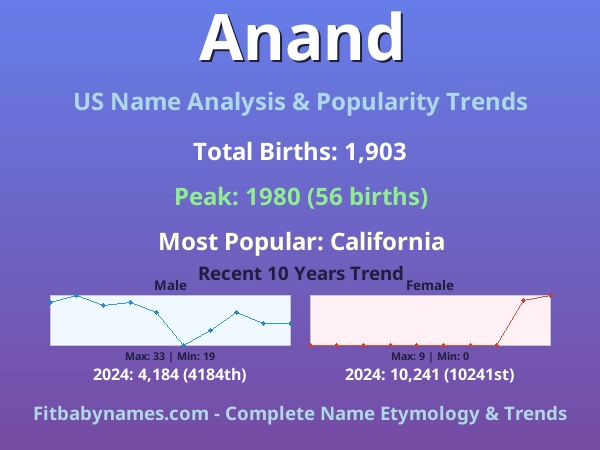 Anand

US Name Analysis & Popularity Trends

Total Births: 1,903

Peak: 1980 (56 births)

Most Popular: California

Recent 10 Years Trend

Male

Max: 33 | Min: 19

2024: 4,184 (4184th)

Female

Max: 9 | Min: 0

2024: 10,241 (10241st)

Fitbabynames.com - Complete Name Etymology & Trends